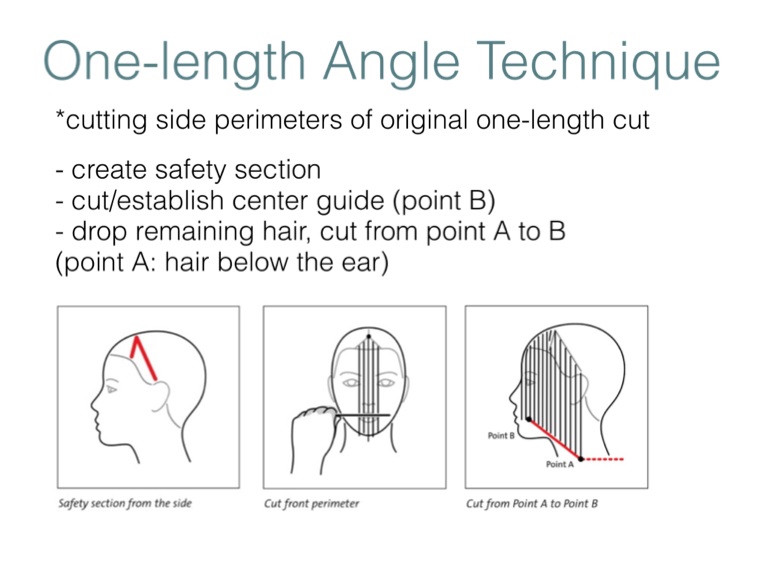 One-length Angle Technique

*cutting side perimeters of original one-length cut

- create safety section
- cut/establish center guide (point B)
- drop remaining hair, cut from point A to B
(point A: hair below the ear)

Safety section from the side

Cut front perimeter

Point B

Point A

Cut from Point A to Point B